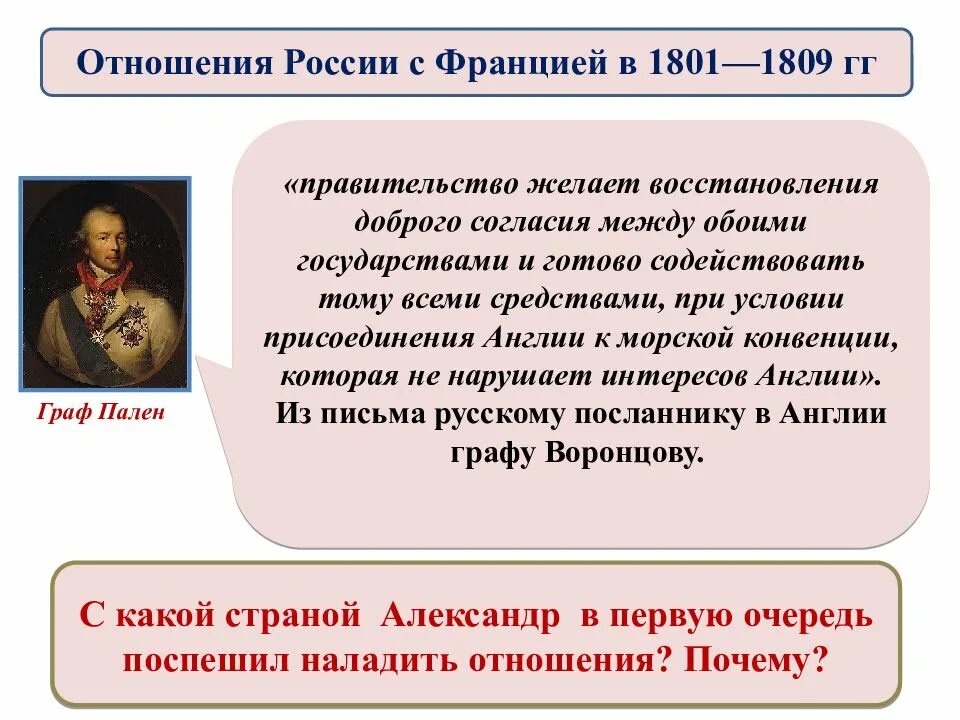 Отношения России с Францией в 1801—1809 гг

Граф Пален

«правительство желает восстановления доброго согласия между обоими государствами и готово содействовать тому всеми средствами, при условии присоединения Англии к морской конвенции, которая не нарушает интересов Англии».
Из письма русскому посланнику в Англии графу Воронцову.

С какой страной Александр в первую очередь поспешил наладить отношения? Почему?